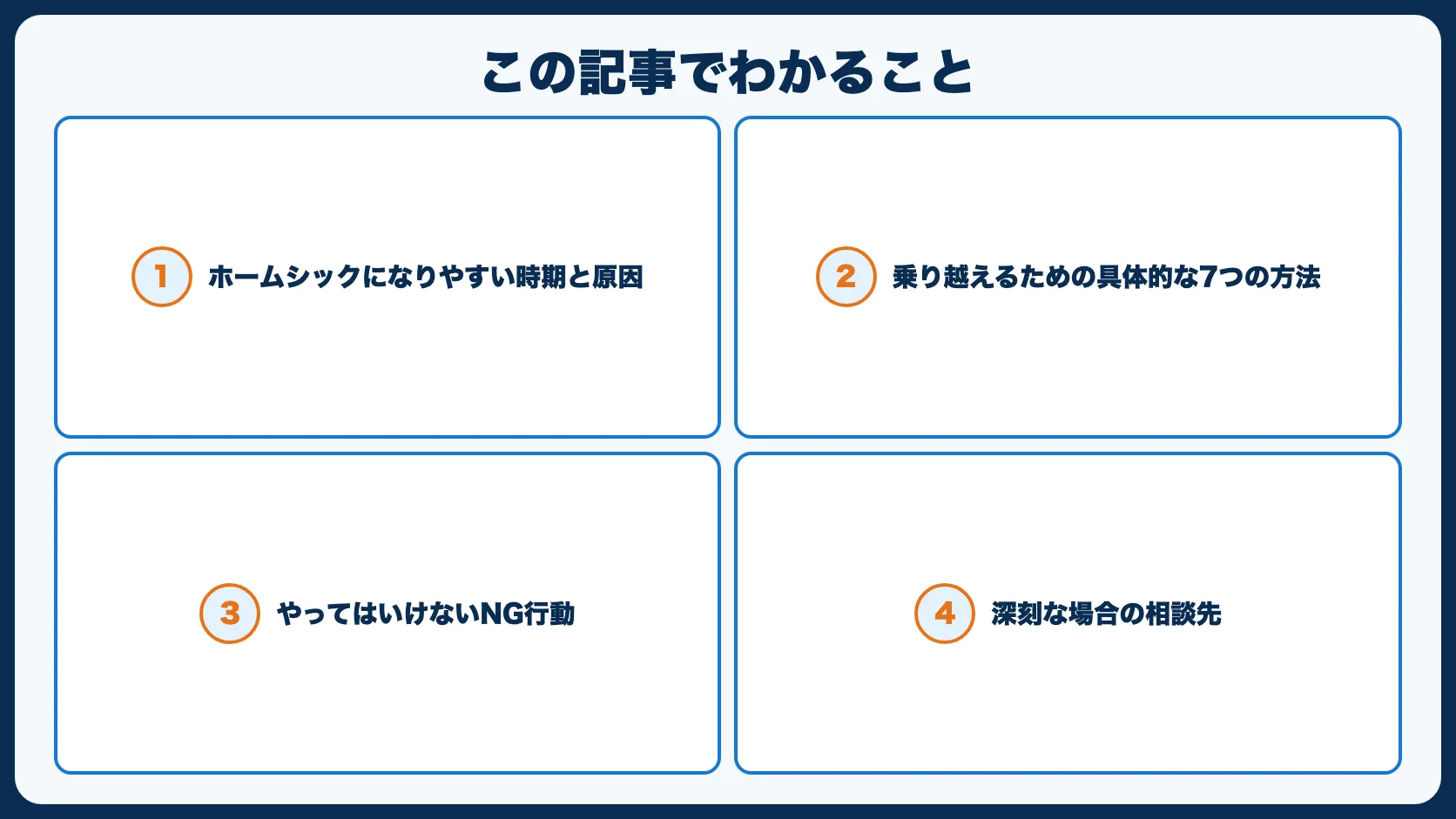 この記事でわかること

1 ホームシックになりやすい時期と原因

2 乗り越えるための具体的な7つの方法

3 やってはいけないNG行動

4 深刻な場合の相談先